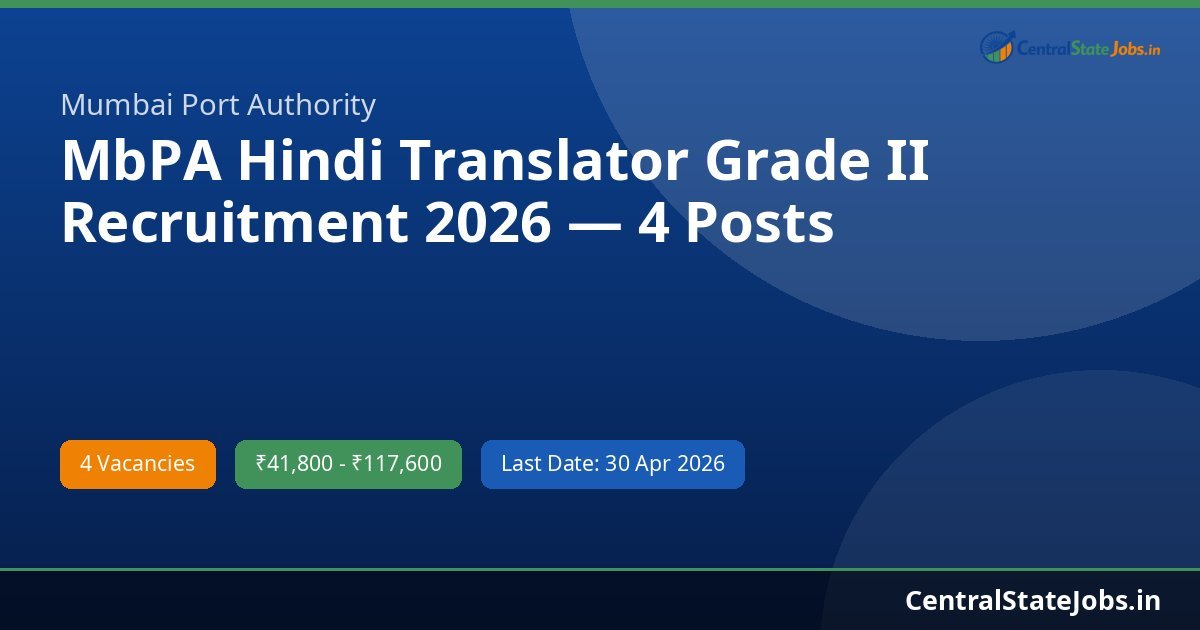 CentralStateJobs.in

Mumbai Port Authority

MbPA Hindi Translator Grade II Recruitment 2026 — 4 Posts

4 Vacancies

₹41,800 - ₹117,600

Last Date: 30 Apr 2026

CentralStateJobs.in